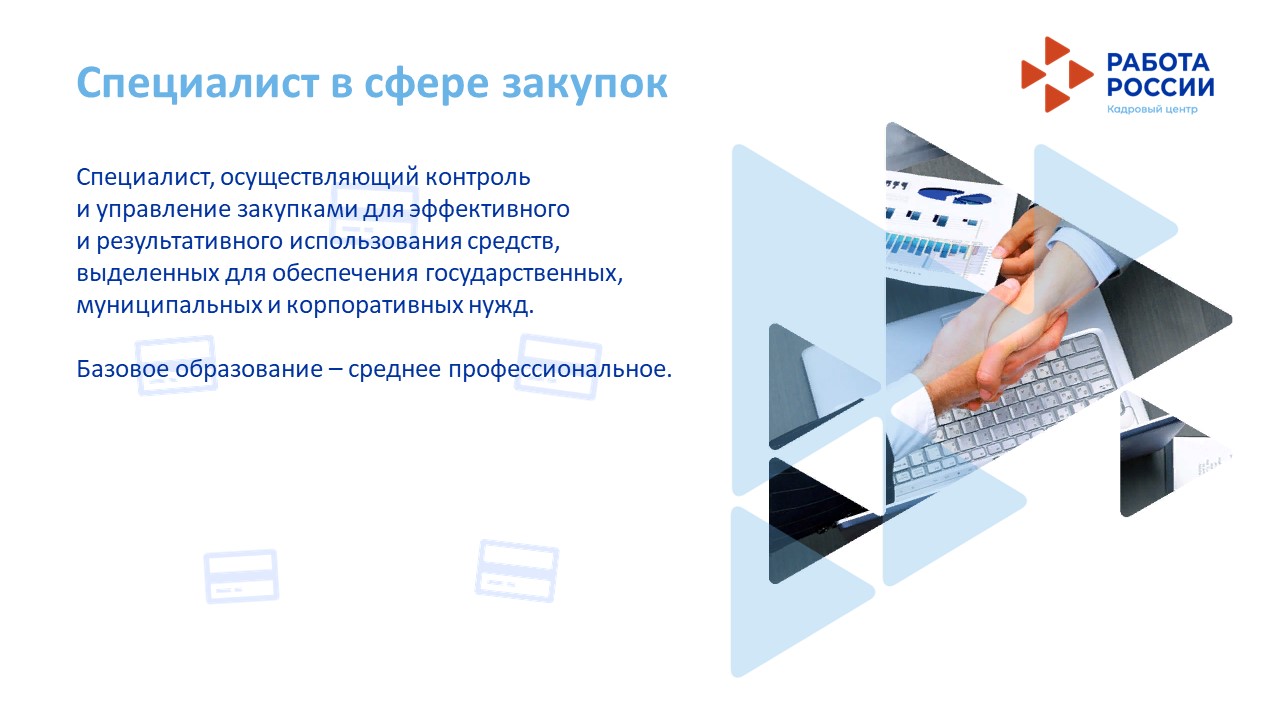 Специалист в сфере закупок

РАБОТА РОССИИ
Кадровый центр

Специалист, осуществляющий контроль и управление закупками для эффективного и результативного использования средств, выделенных для обеспечения государственных, муниципальных и корпоративных нужд.

Базовое образование – среднее профессиональное.